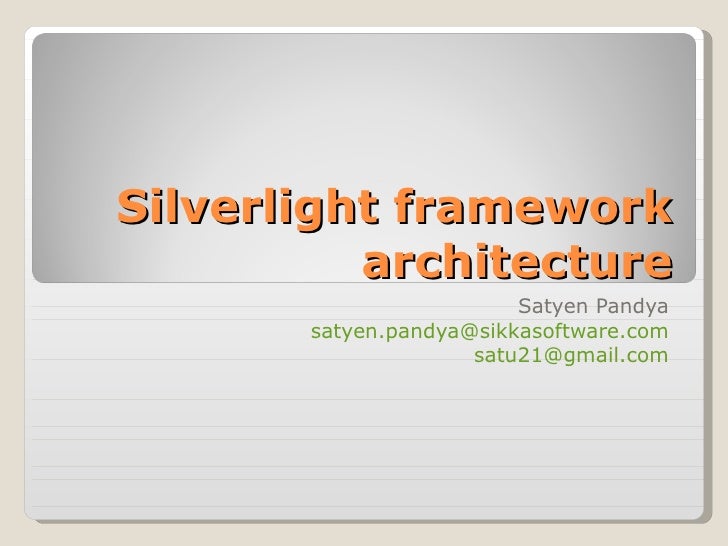 Silverlight framework architecture

Satyen Pandya
satyen.pandya@sikkasoftware.com
satu21@gmail.com